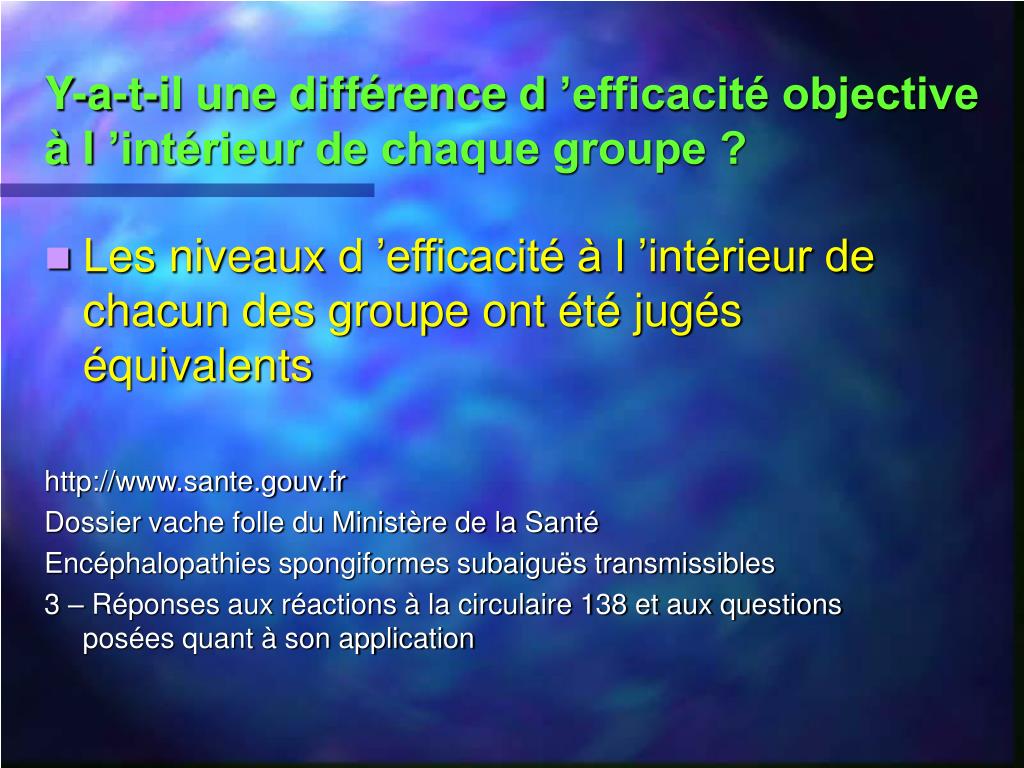 Y-a-t-il une différence d ’efficacité objective à l ’intérieur de chaque groupe ?

Les niveaux d ’efficacité à l ’intérieur de chacun des groupe ont été jugés équivalents

http://www.sante.gouv.fr

Dossier vache folle du Ministère de la Santé

Encéphalopathies spongiformes subaiguës transmissibles

3 – Réponses aux réactions à la circulaire 138 et aux questions posées quant à son application